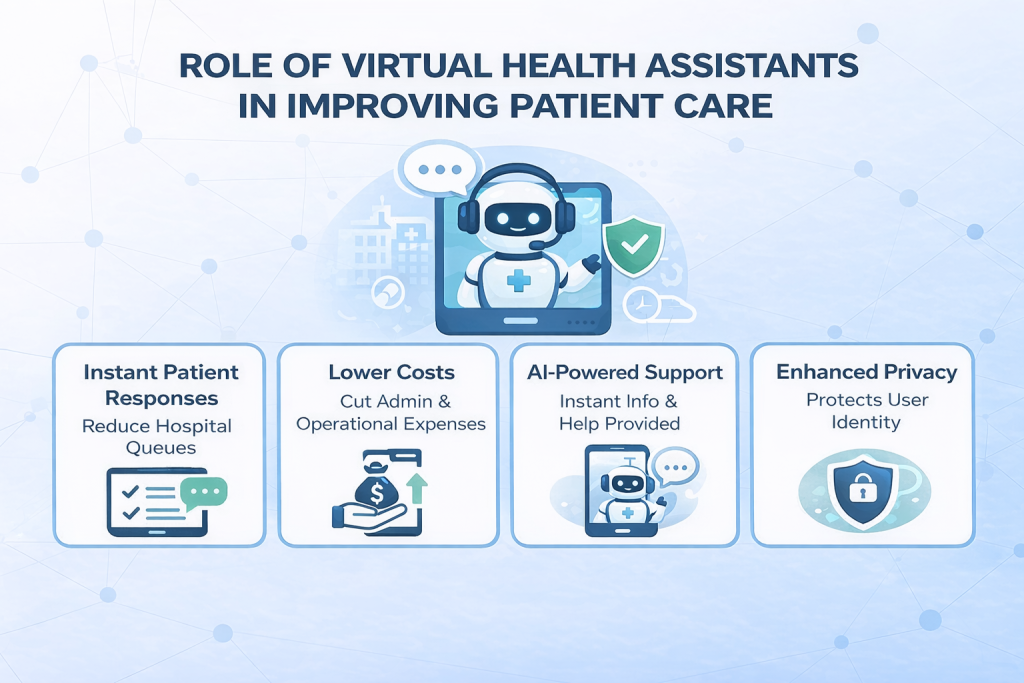 ROLE OF VIRTUAL HEALTH ASSISTANTS IN IMPROVING PATIENT CARE

Instant Patient Responses
Reduce Hospital Queues

Lower Costs
Cut Admin & Operational Expenses

AI-Powered Support
Instant Info & Help Provided

Enhanced Privacy
Protects User Identity